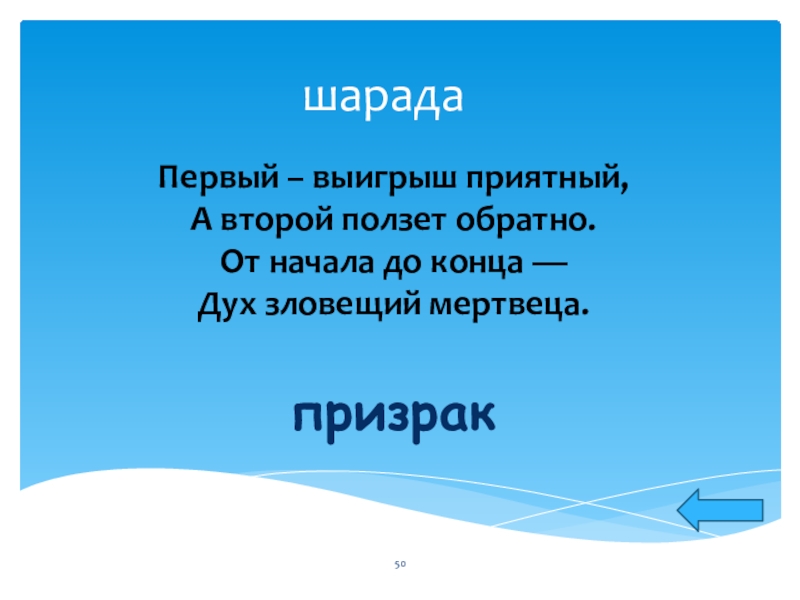 шарада

Первый – выигрыш приятный,
А второй ползет обратно.
От начала до конца —
Дух зловещий мертвеца.

призрак

50